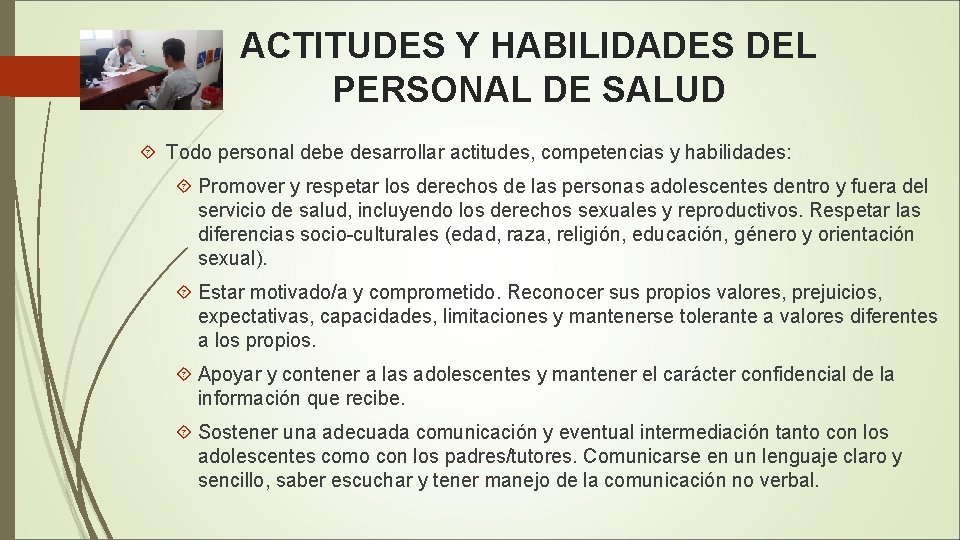 ACTITUDES Y HABILIDADES DEL PERSONAL DE SALUD

Todo personal debe desarrollar actitudes, competencias y habilidades:

Promover y respetar los derechos de las personas adolescentes dentro y fuera del servicio de salud, incluyendo los derechos sexuales y reproductivos. Respetar las diferencias socio-culturales (edad, raza, religión, educación, género y orientación sexual).

Estar motivado/a y comprometido. Reconocer sus propios valores, prejuicios, expectativas, capacidades, limitaciones y mantenerse tolerante a valores diferentes a los propios.

Apoyar y contener a las adolescentes y mantener el carácter confidencial de la información que recibe.

Sostener una adecuada comunicación y eventual intermediación tanto con los adolescentes como con los padres/tutores. Comunicarse en un lenguaje claro y sencillo, saber escuchar y tener manejo de la comunicación no verbal.